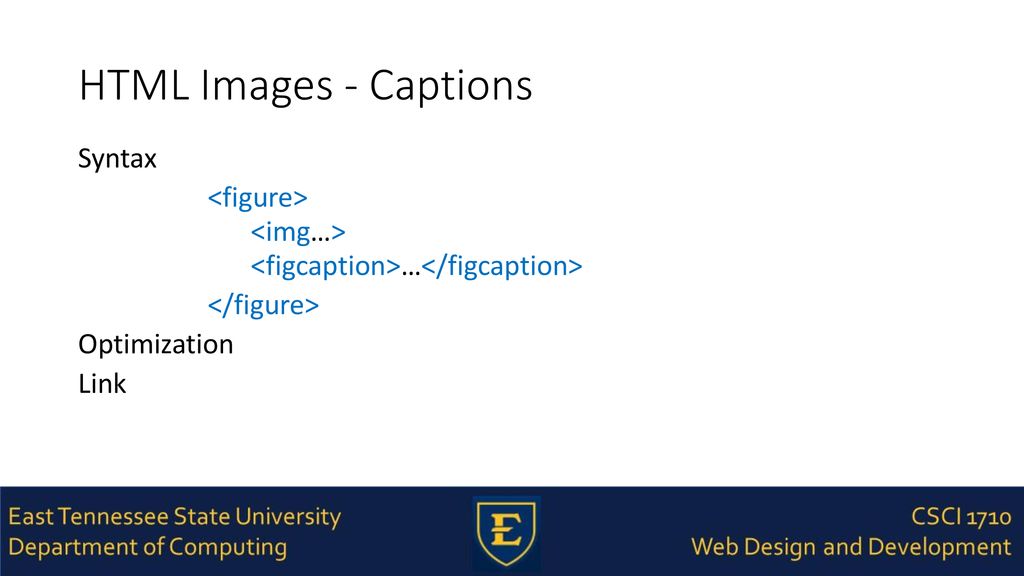 HTML Images - Captions

Syntax

<figure>
<img…>
<figcaption>…</figcaption>
</figure>

Optimization

Link

East Tennessee State University
Department of Computing

E

CSCI 1710
Web Design and Development